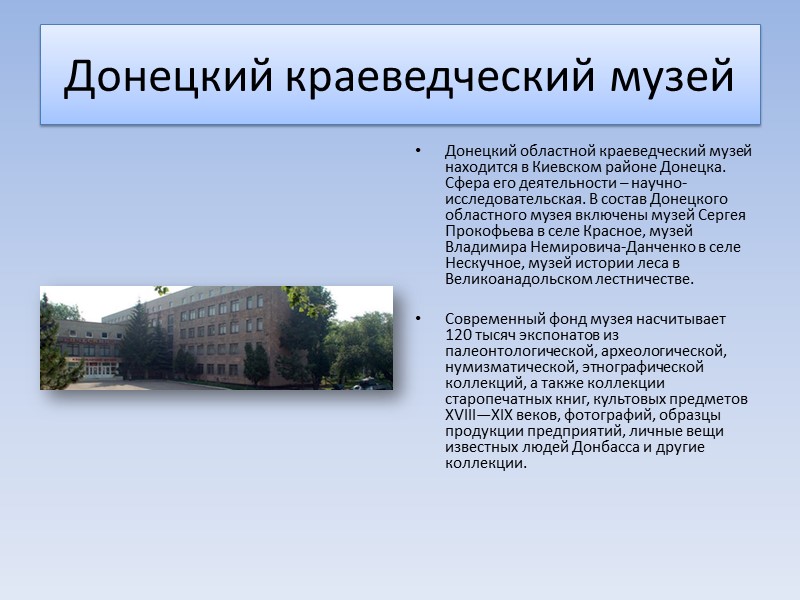 Донецкий краеведческий музей

• Донецкий областной краеведческий музей находится в Киевском районе Донецка. Сфера его деятельности – научно-исследовательская. В состав Донецкого областного музея включены музей Сергея Прокофьева в селе Красное, музей Владимира Немировича-Данченко в селе Нескучное, музей истории леса в Великоанадольском лестничестве.

• Современный фонд музея насчитывает 120 тысяч экспонатов из палеонтологической, археологической, нумизматической, этнографической коллекций, а также коллекции старопечатных книг, культовых предметов XVIII—XIX веков, фотографий, образцы продукции предприятий, личные вещи известных людей Донбасса и другие коллекции.